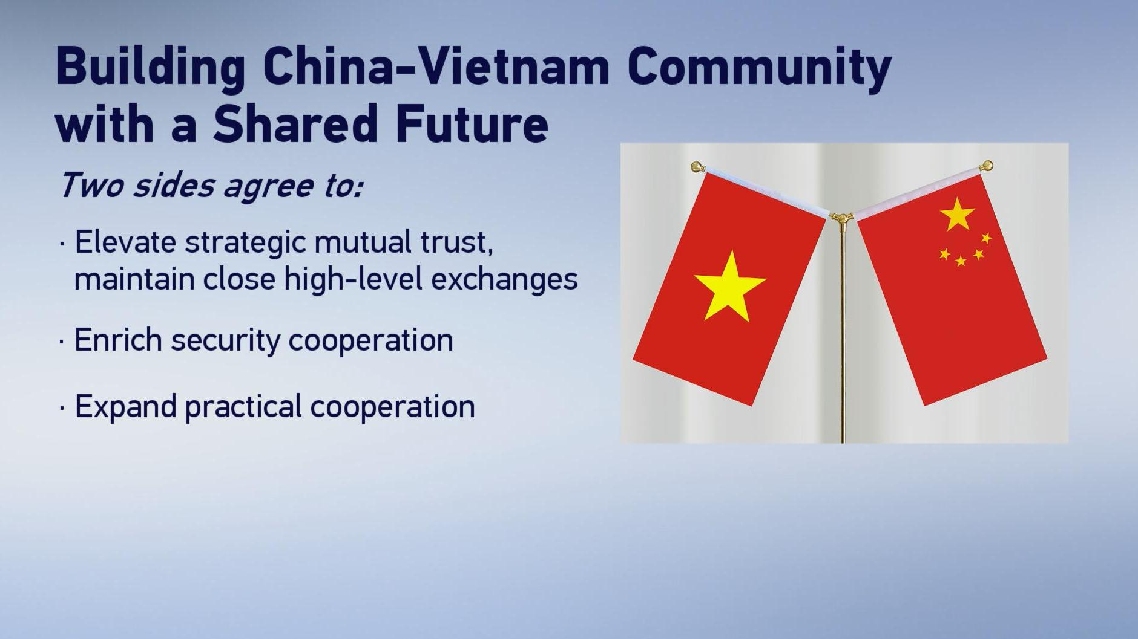 Building China-Vietnam Community with a Shared Future

Two sides agree to:

· Elevate strategic mutual trust, maintain close high-level exchanges

· Enrich security cooperation

· Expand practical cooperation